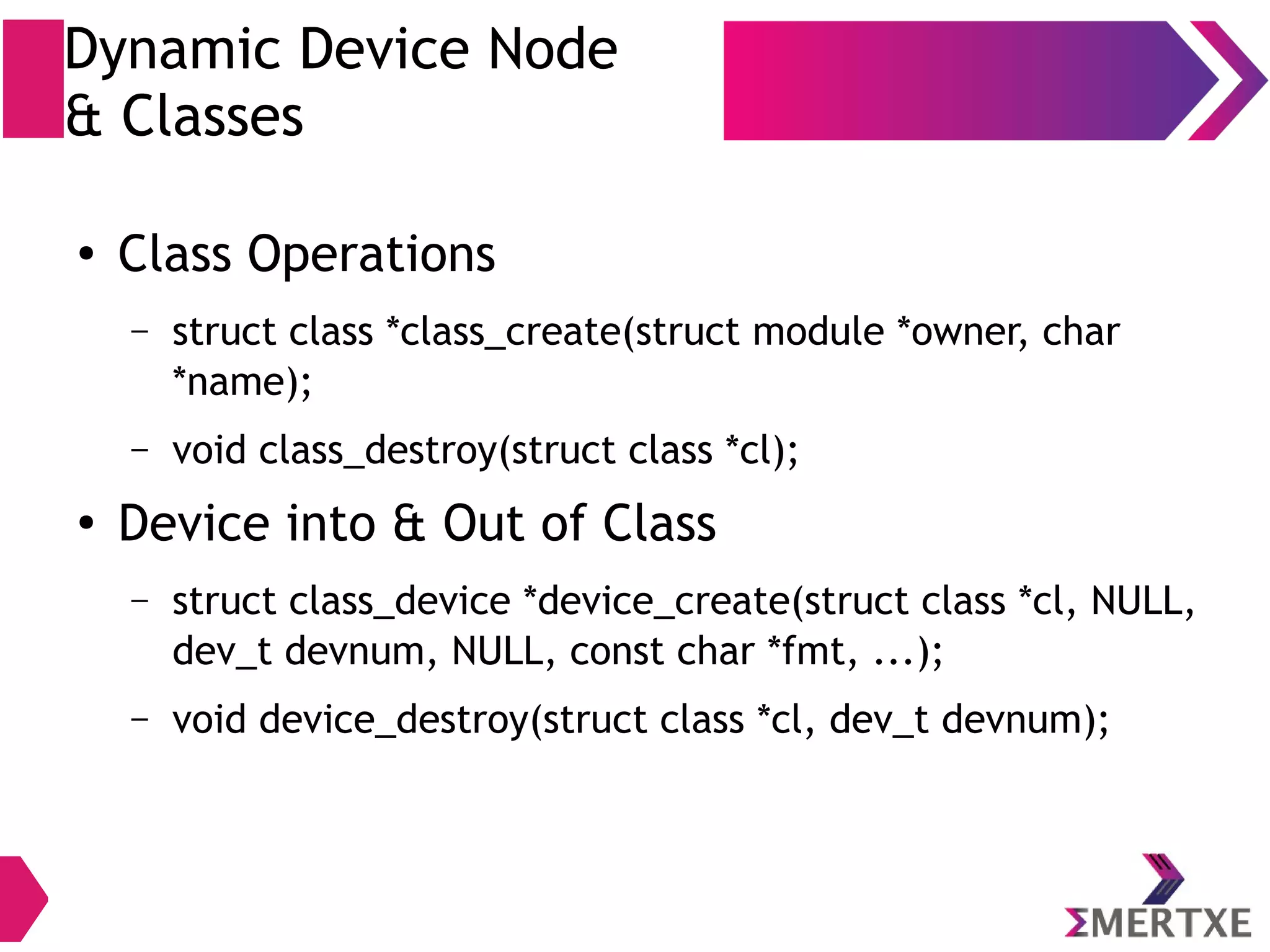 Dynamic Device Node & Classes

• Class Operations

– struct class *class_create(struct module *owner, char *name);

– void class_destroy(struct class *cl);

• Device into & Out of Class

– struct class_device *device_create(struct class *cl, NULL, dev_t devnum, NULL, const char *fmt, ...);

– void device_destroy(struct class *cl, dev_t devnum);

ΣMERTXE